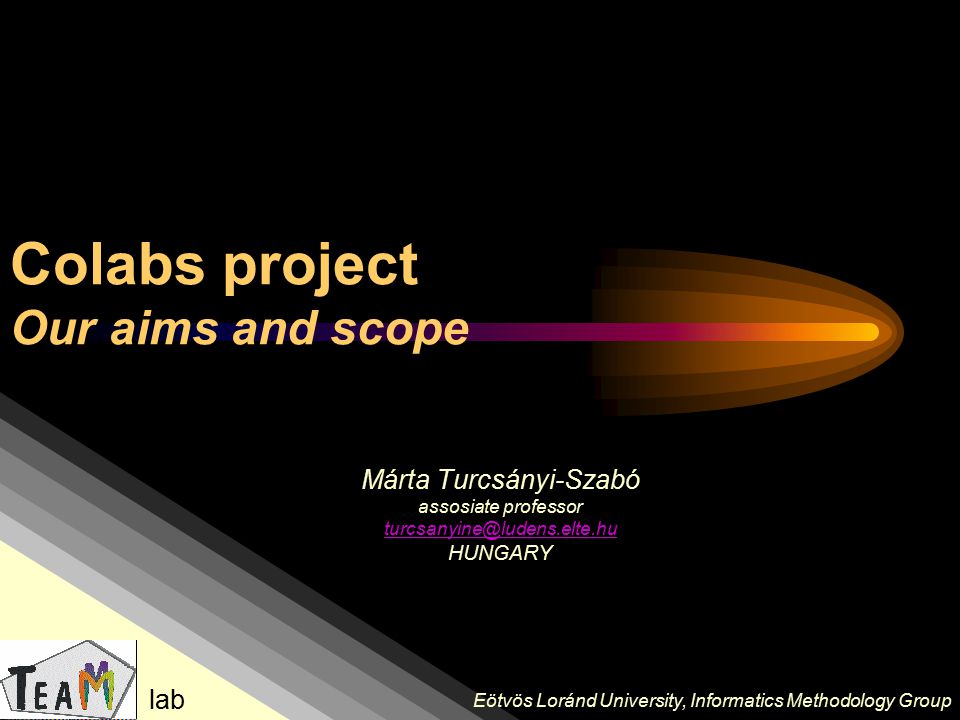 Colabs project
Our aims and scope

Márta Turcsányi-Szabó
assosiate professor
turcsanyine@ludens.elte.hu
HUNGARY

TEAM lab

Eötvös Loránd University, Informatics Methodology Group